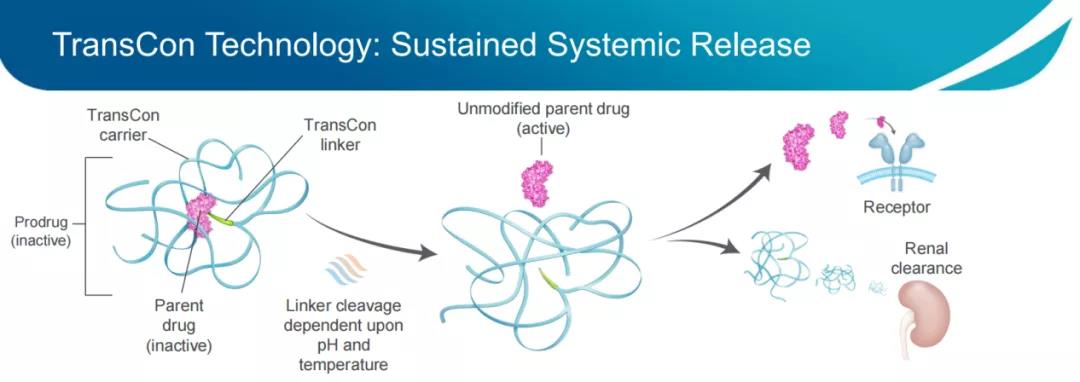 TransCon Technology: Sustained Systemic Release

TransCon carrier

TransCon linker

Prodrug (inactive)

Parent drug (inactive)

Linker cleavage dependent upon pH and temperature

Unmodified parent drug (active)

Receptor

Renal clearance